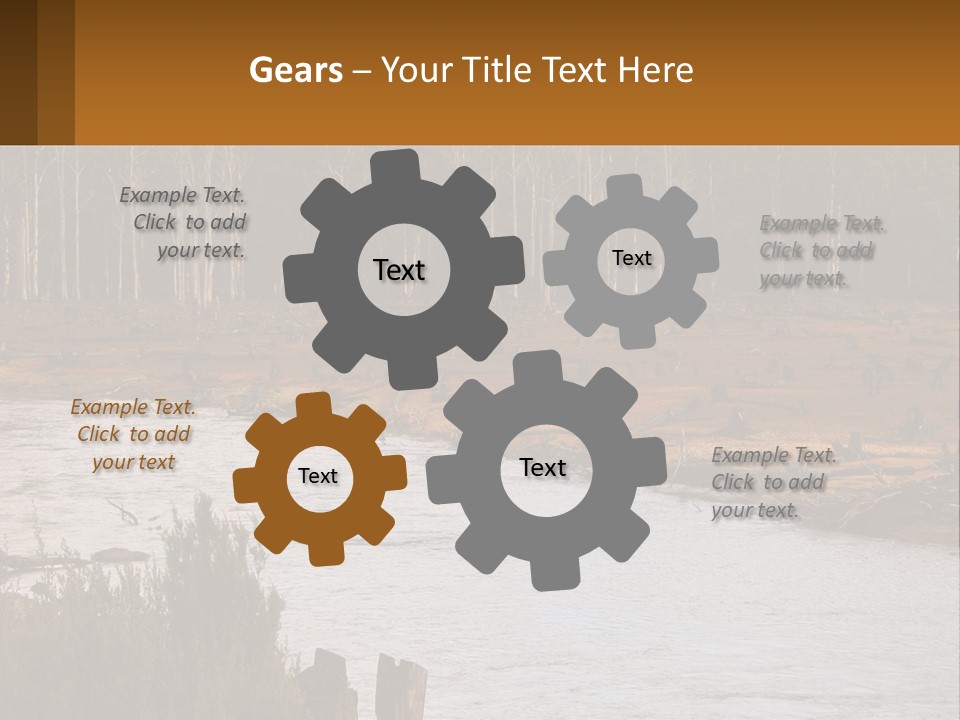 Gears – Your Title Text Here

Example Text. Click to add your text.

Text

Text

Example Text. Click to add your text.

Example Text. Click to add your text

Text

Text

Example Text. Click to add your text.